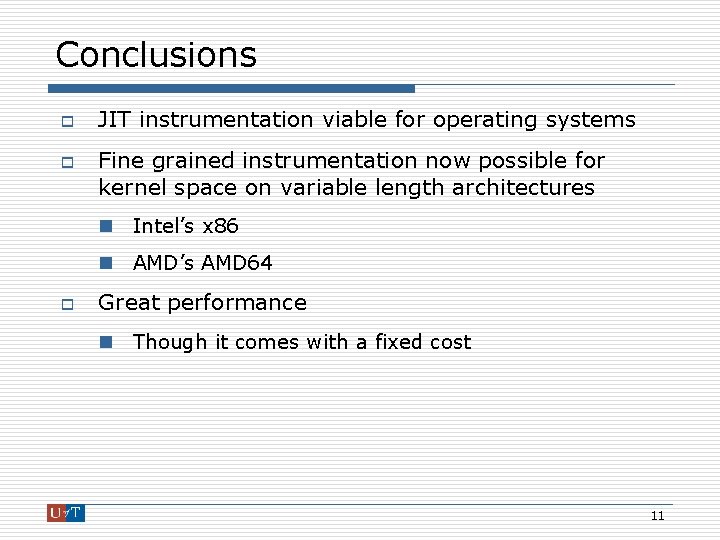 Conclusions

JIT instrumentation viable for operating systems

Fine grained instrumentation now possible for kernel space on variable length architectures

Intel's x86

AMD's AMD64

Great performance

Though it comes with a fixed cost

U of T

11